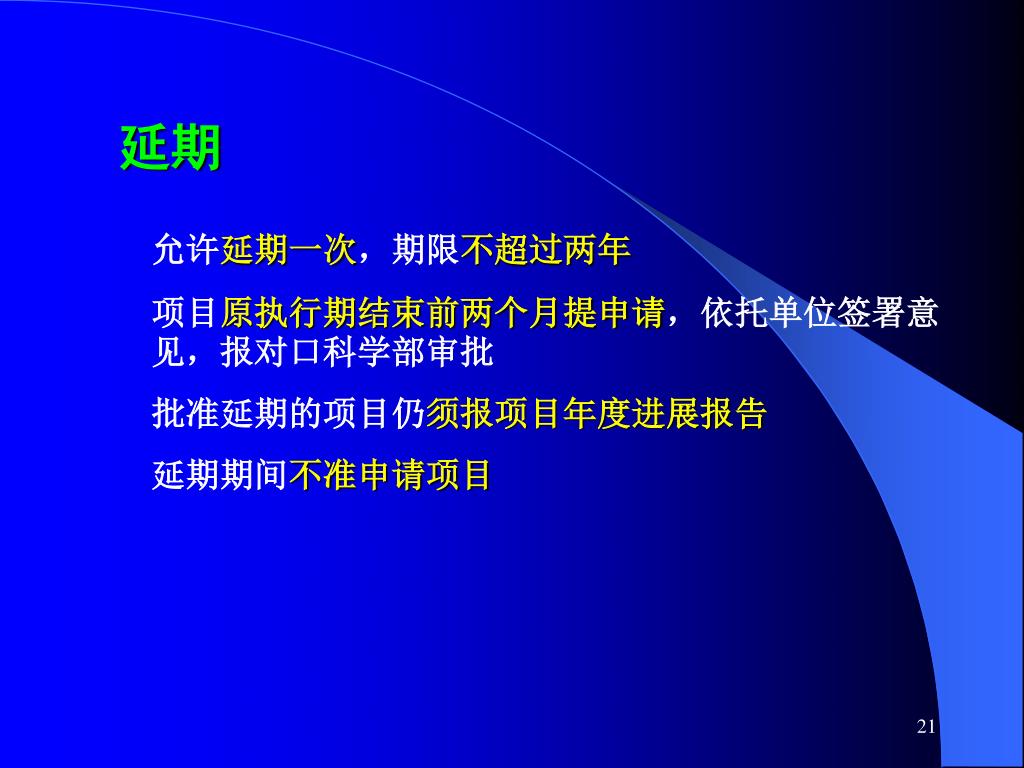 延期

允许延期一次，期限不超过两年

项目原执行期结束前两个月提申请，依托单位签署意见，报对口科学部审批

批准延期的项目仍须报项目年度进展报告

延期期间不准申请项目

21